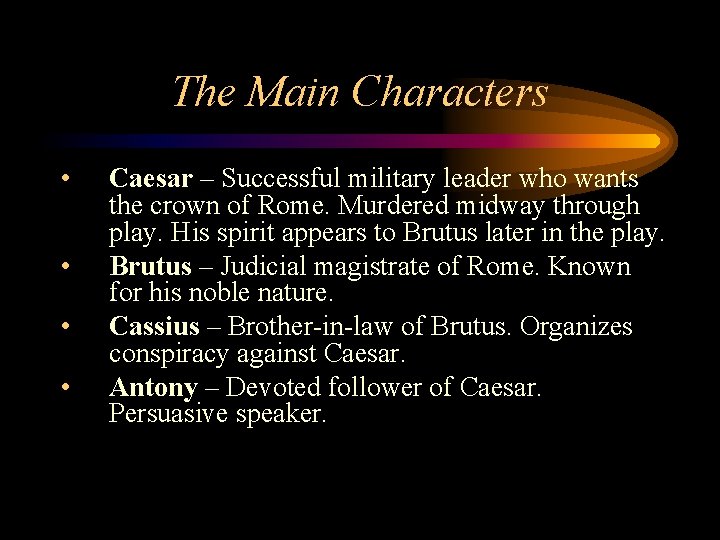 The Main Characters

• Caesar – Successful military leader who wants the crown of Rome. Murdered midway through play. His spirit appears to Brutus later in the play.
• Brutus – Judicial magistrate of Rome. Known for his noble nature.
• Cassius – Brother-in-law of Brutus. Organizes conspiracy against Caesar.
• Antony – Devoted follower of Caesar. Persuasive speaker.